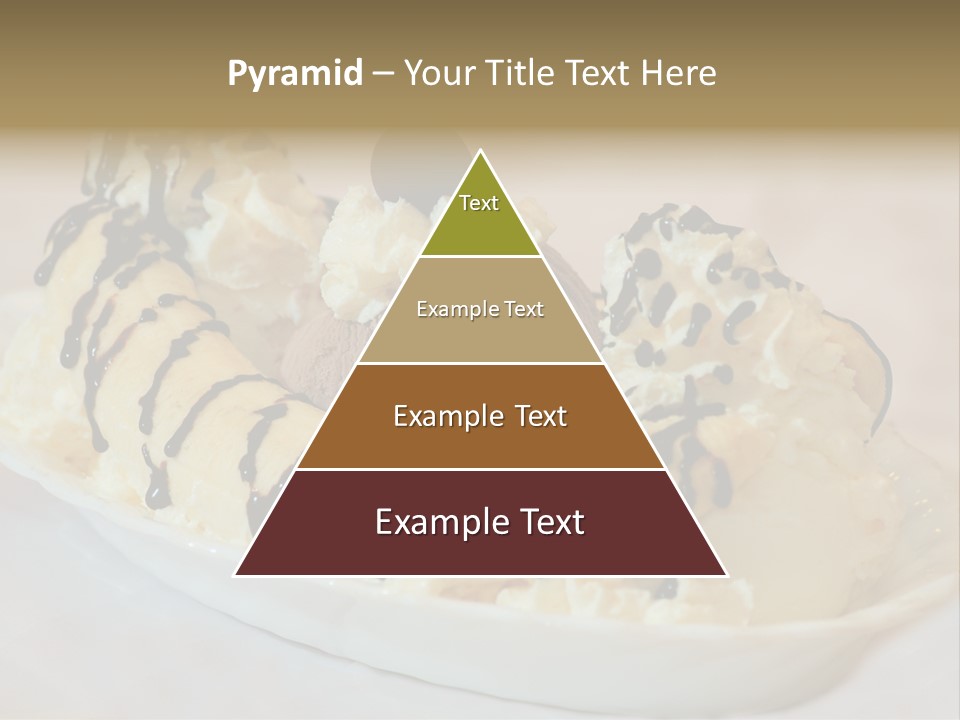 Pyramid – Your Title Text Here

Text

Example Text

Example Text

Example Text